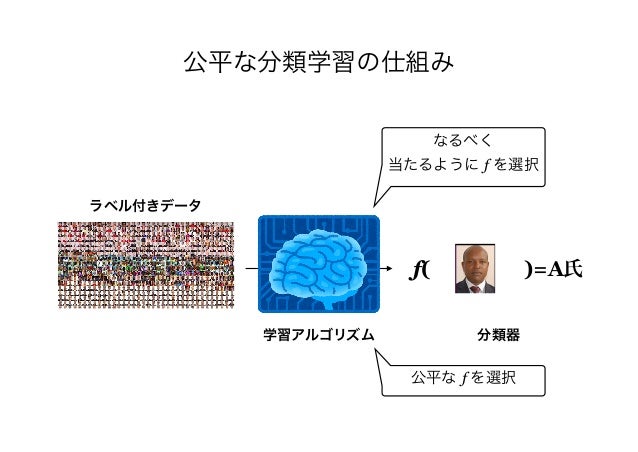 公平な分類学習の仕組み

なるべく
当たるように $f$ を選択

ラベル付きデータ

$f($ $)=$A氏

学習アルゴリズム

分類器

公平な $f$ を選択